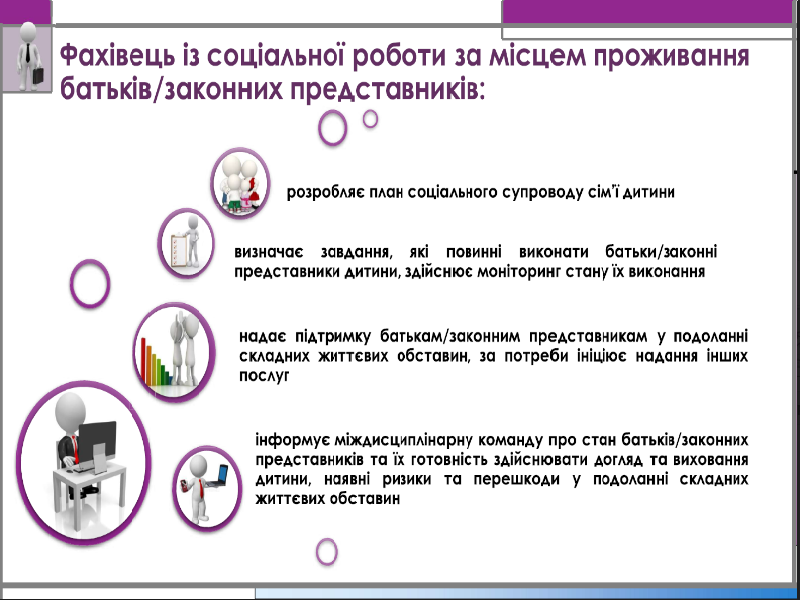 Фахівець із соціальної роботи за місцем проживання батьків/законних представників:

розробляє план соціального супроводу сім'ї дитини

визначає завдання, які повинні виконати батьки/законні представники дитини, здійснює моніторинг стану їх виконання

надає підтримку батькам/законним представникам у подоланні складних життєвих обставин, за потреби ініціює надання інших послуг

інформує міждисциплінарну команду про стан батьків/законних представників та їх готовність здійснювати догляд та виховання дитини, наявні ризики та перешкоди у подоланні складних життєвих обставин